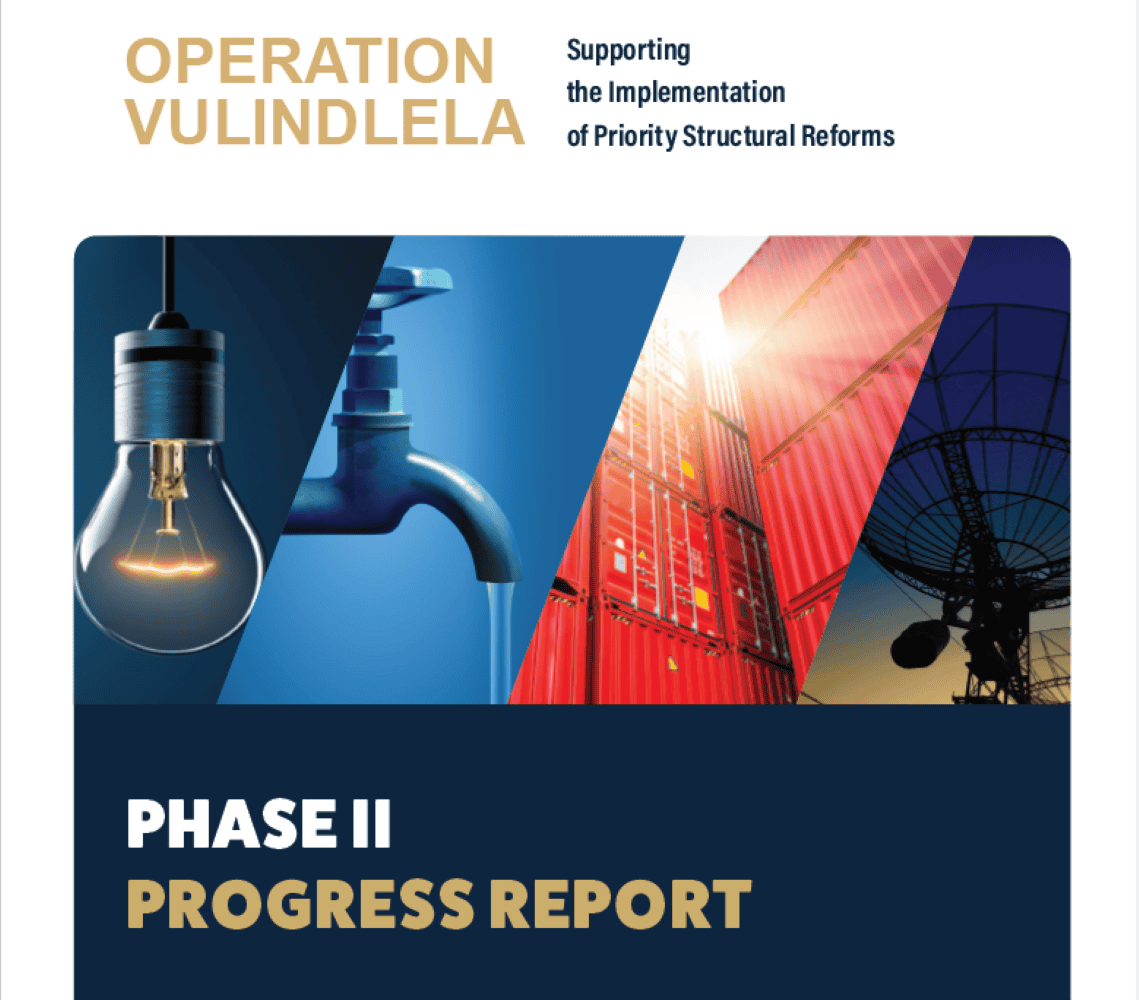 OPERATION VULINDLELA

Supporting the Implementation of Priority Structural Reforms

PHASE II
PROGRESS REPORT